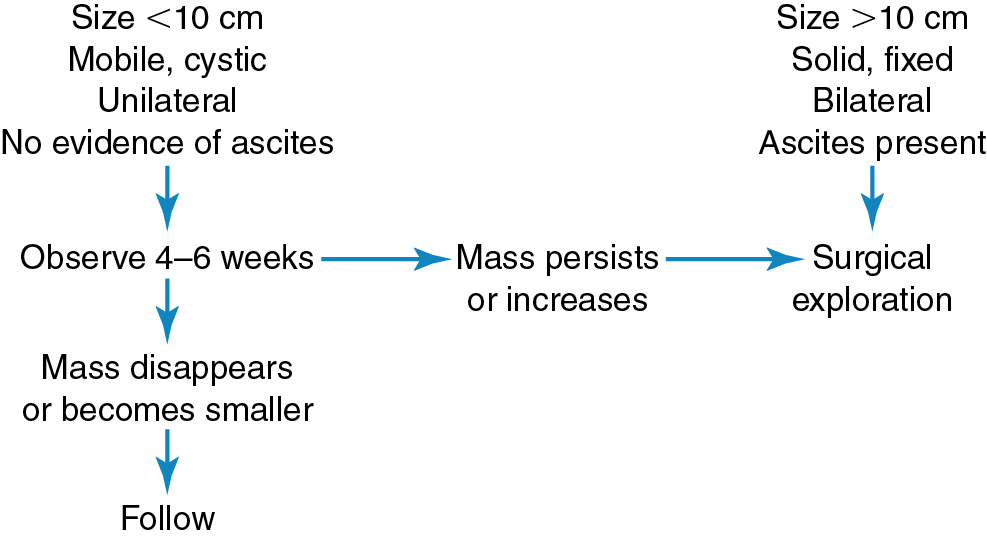 Size <10 cm
Mobile, cystic
Unilateral
No evidence of ascites

Size >10 cm
Solid, fixed
Bilateral
Ascites present

Observe 4–6 weeks

Mass persists or increases

Surgical exploration

Mass disappears or becomes smaller

Follow